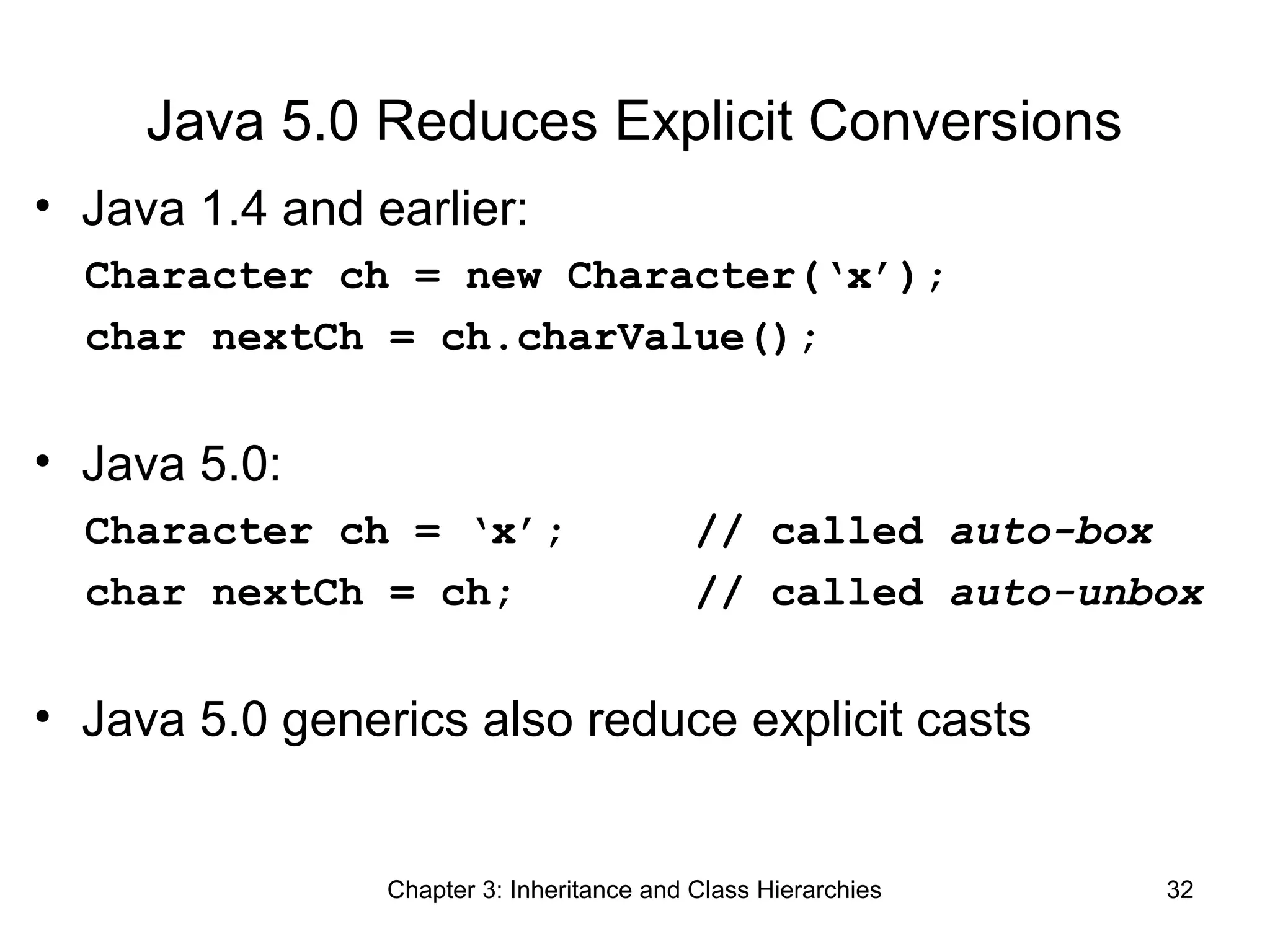 Java 5.0 Reduces Explicit Conversions

• Java 1.4 and earlier:

Character ch = new Character(‘x’);
char nextCh = ch.charValue();

• Java 5.0:

Character ch = ‘x’; // called auto-box
char nextCh = ch; // called auto-unbox

• Java 5.0 generics also reduce explicit casts

Chapter 3: Inheritance and Class Hierarchies 32